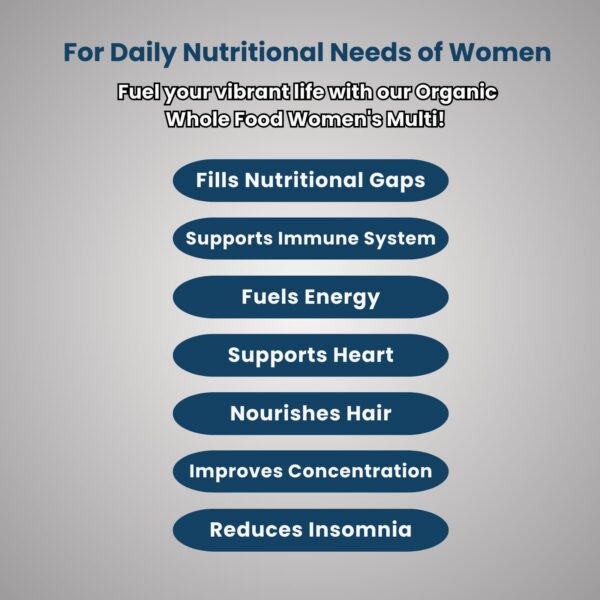 For Daily Nutritional Needs of Women

Fuel your vibrant life with our Organic Whole Food Women's Multi!

Fills Nutritional Gaps

Supports Immune System

Fuels Energy

Supports Heart

Nourishes Hair

Improves Concentration

Reduces Insomnia